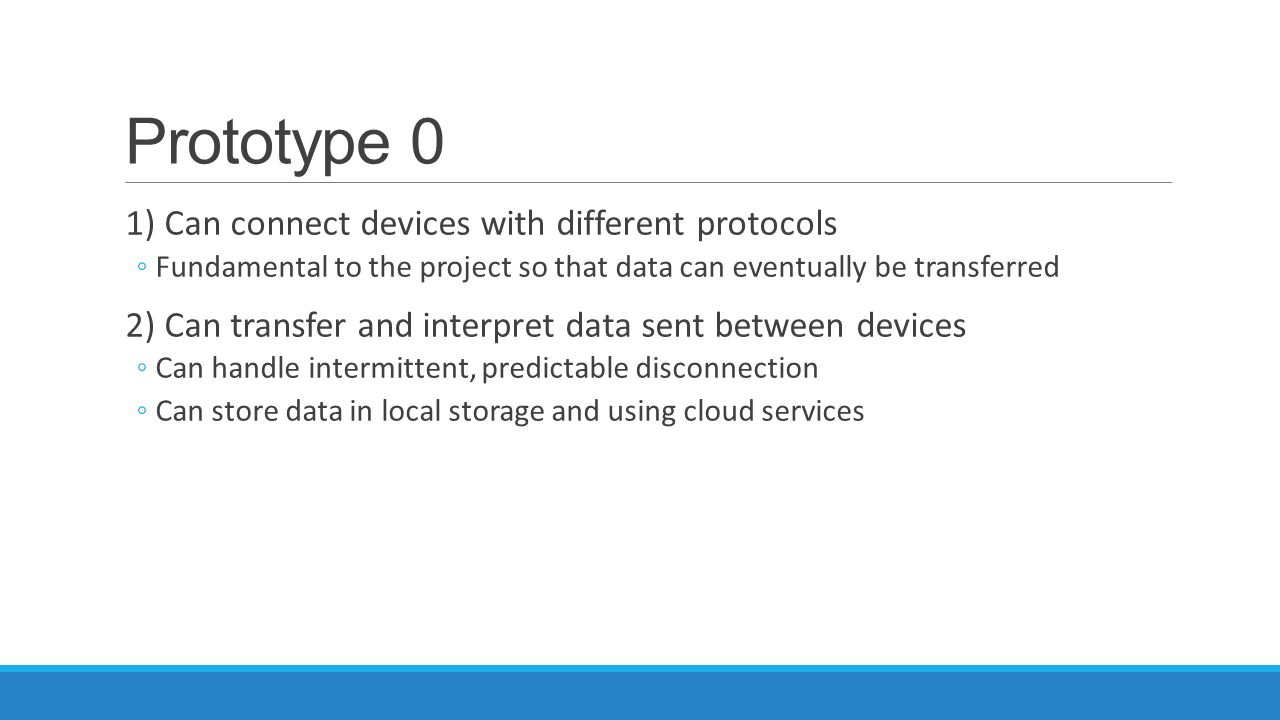 Prototype 0

1) Can connect devices with different protocols

◦ Fundamental to the project so that data can eventually be transferred

2) Can transfer and interpret data sent between devices

◦ Can handle intermittent, predictable disconnection

◦ Can store data in local storage and using cloud services